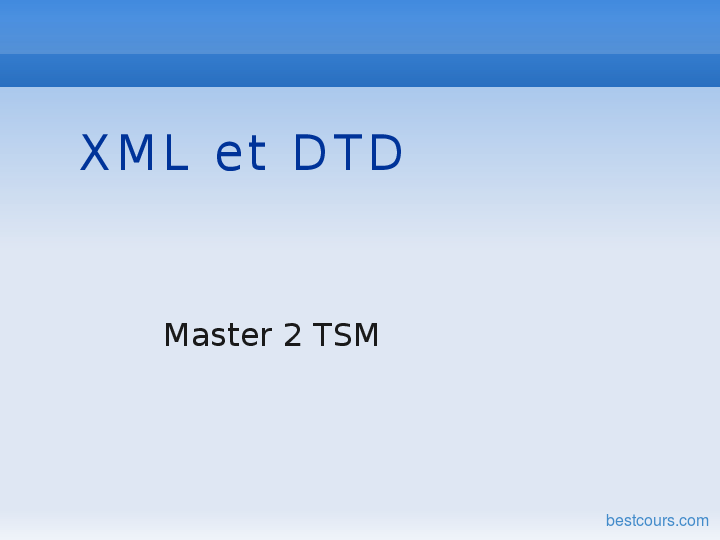 XML et DTD

Master 2 TSM

bestcours.com